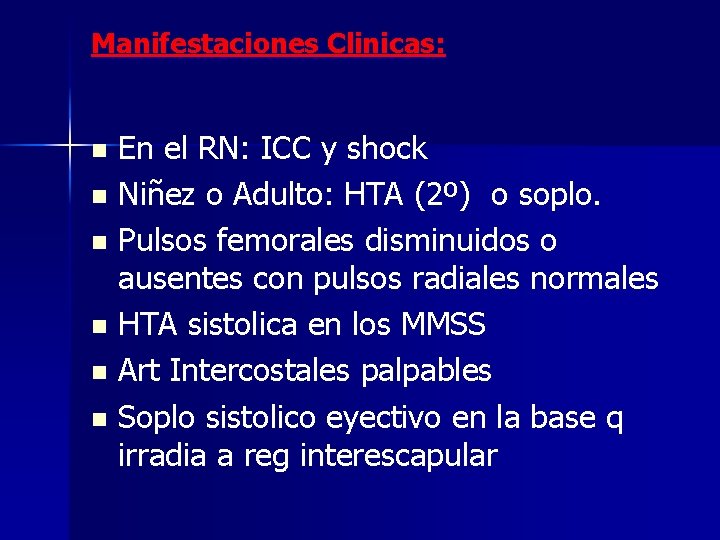 Manifestaciones Clinicas:

- En el RN: ICC y shock
- Niñez o Adulto: HTA (2º) o soplo.
- Pulsos femorales disminuidos o ausentes con pulsos radiales normales
- HTA sistolica en los MMSS
- Art Intercostales palpables
- Soplo sistolico eyectivo en la base q irradia a reg interescapular